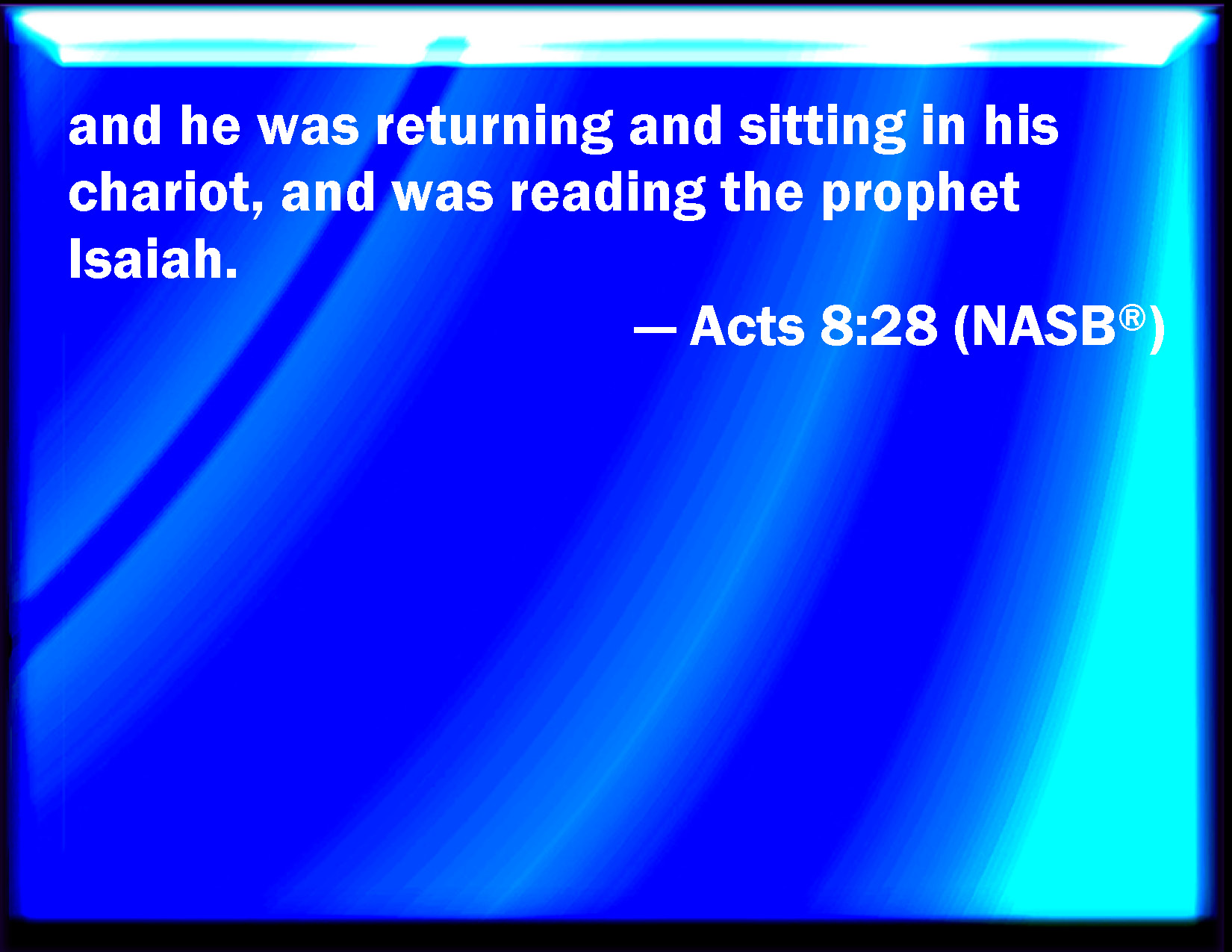 and he was returning and sitting in his chariot, and was reading the prophet Isaiah.

— Acts 8:28 (NASB®)